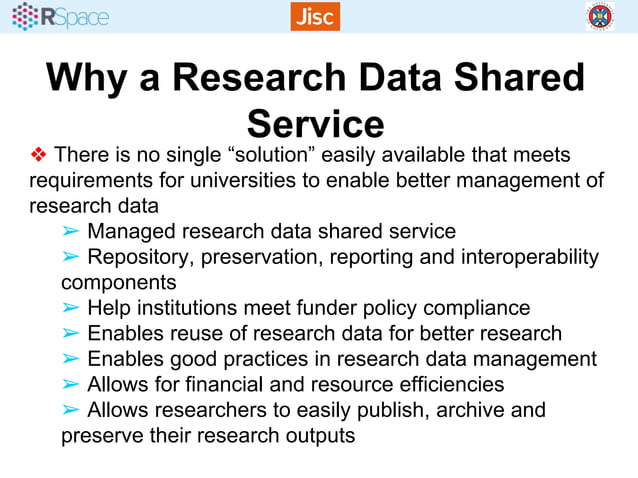 RSpace

Jisc

Why a Research Data Shared Service

❖ There is no single “solution” easily available that meets requirements for universities to enable better management of research data

➢ Managed research data shared service

➢ Repository, preservation, reporting and interoperability components

➢ Help institutions meet funder policy compliance

➢ Enables reuse of research data for better research

➢ Enables good practices in research data management

➢ Allows for financial and resource efficiencies

➢ Allows researchers to easily publish, archive and preserve their research outputs